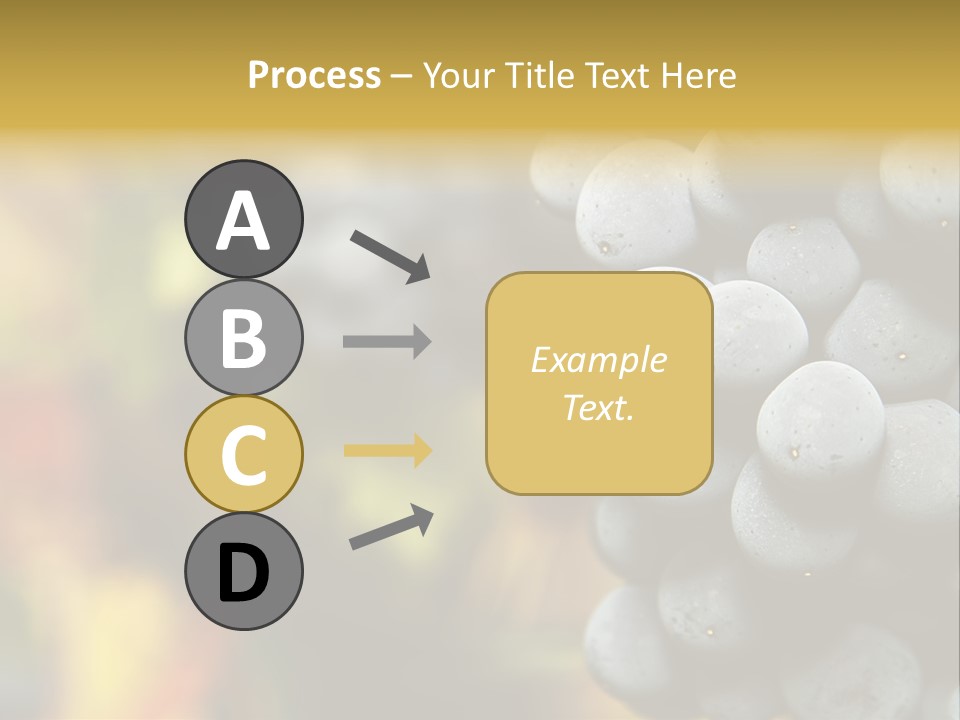 Process – Your Title Text Here

A

B

C

D

Example Text.